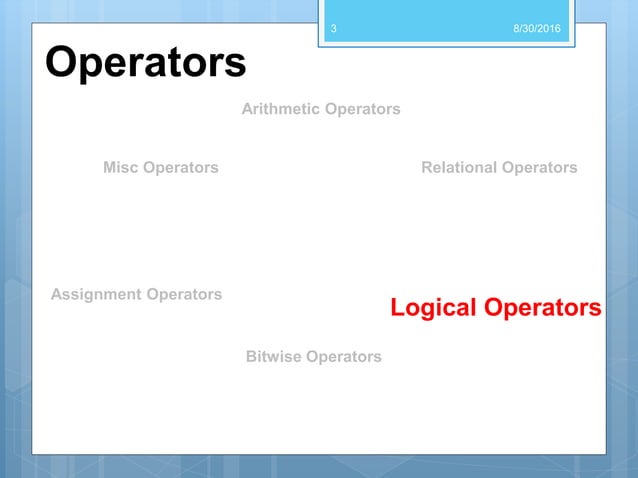 3 8/30/2016

Operators

Arithmetic Operators

Misc Operators

Relational Operators

Assignment Operators

Logical Operators

Bitwise Operators